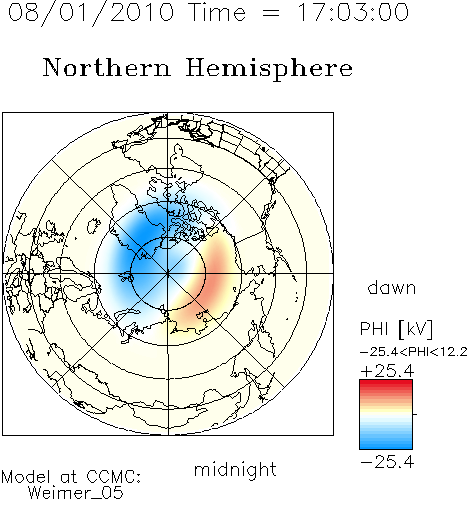 08/01/2010 Time = 17:03:00

Northern Hemisphere

dawn

PHI [kV]

−25.4<PHI<12.2

+25.4

−25.4

midnight

Model at CCMC:
Weimer_05